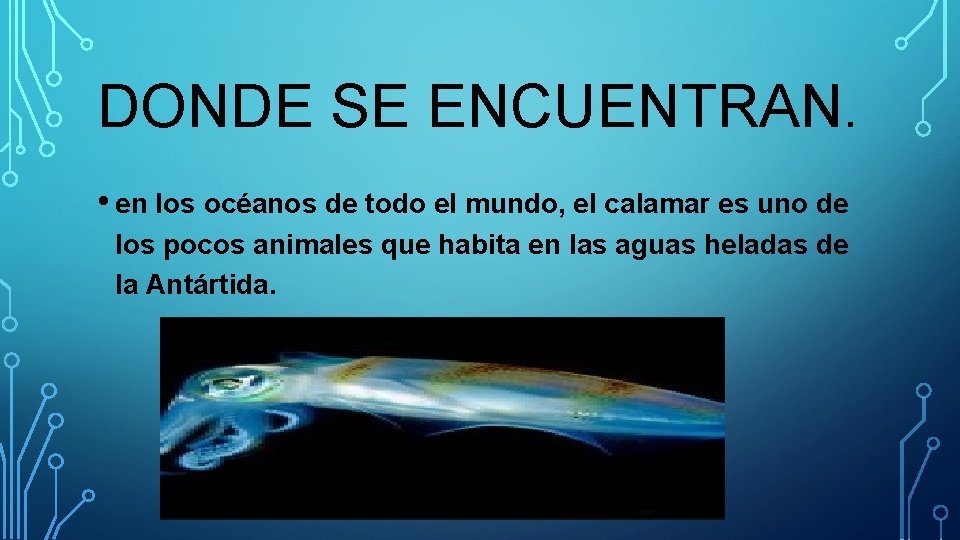 DONDE SE ENCUENTRAN.

• en los océanos de todo el mundo, el calamar es uno de los pocos animales que habita en las aguas heladas de la Antártida.